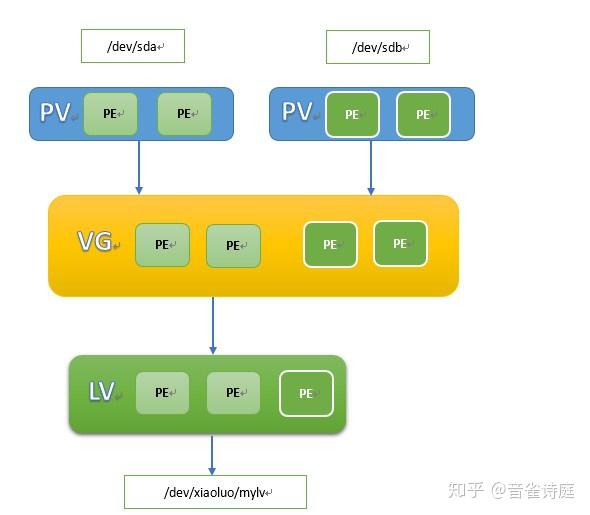 /dev/sda

/dev/sdb

PV PE PE

PV PE PE

VG PE PE PE PE

LV PE PE PE

/dev/xiaoluo/mylv

知乎 @音雀诗庭